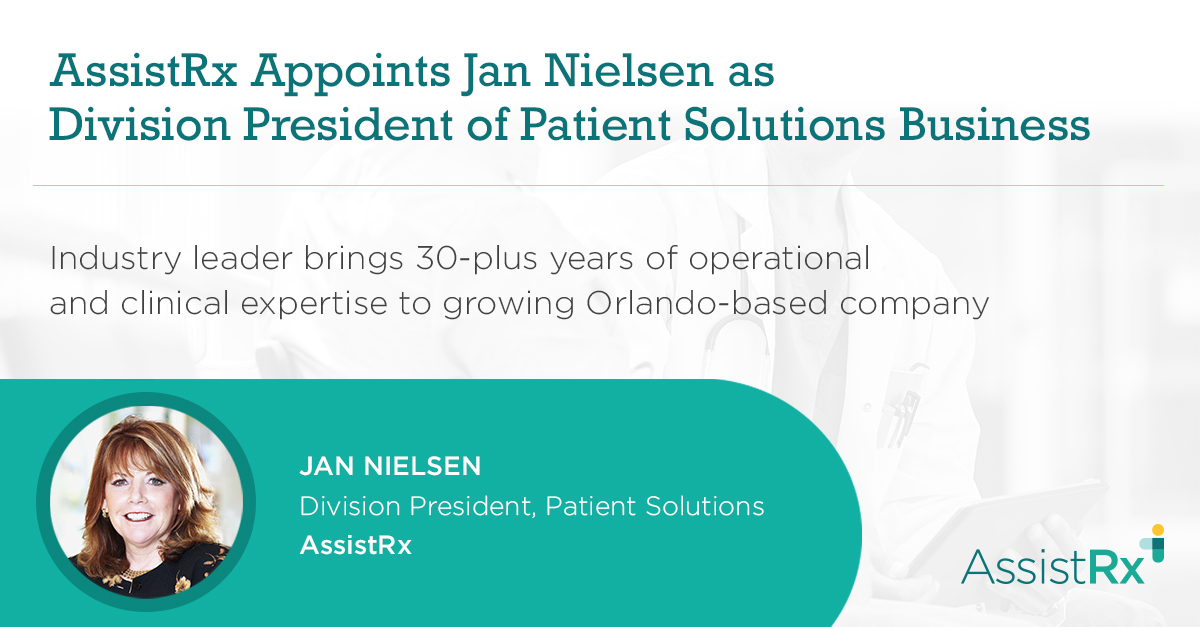 AssistRx Appoints Jan Nielsen as Division President of Patient Solutions Business

Industry leader brings 30-plus years of operational and clinical expertise to growing Orlando-based company

JAN NIELSEN
Division President, Patient Solutions
AssistRx

AssistRx